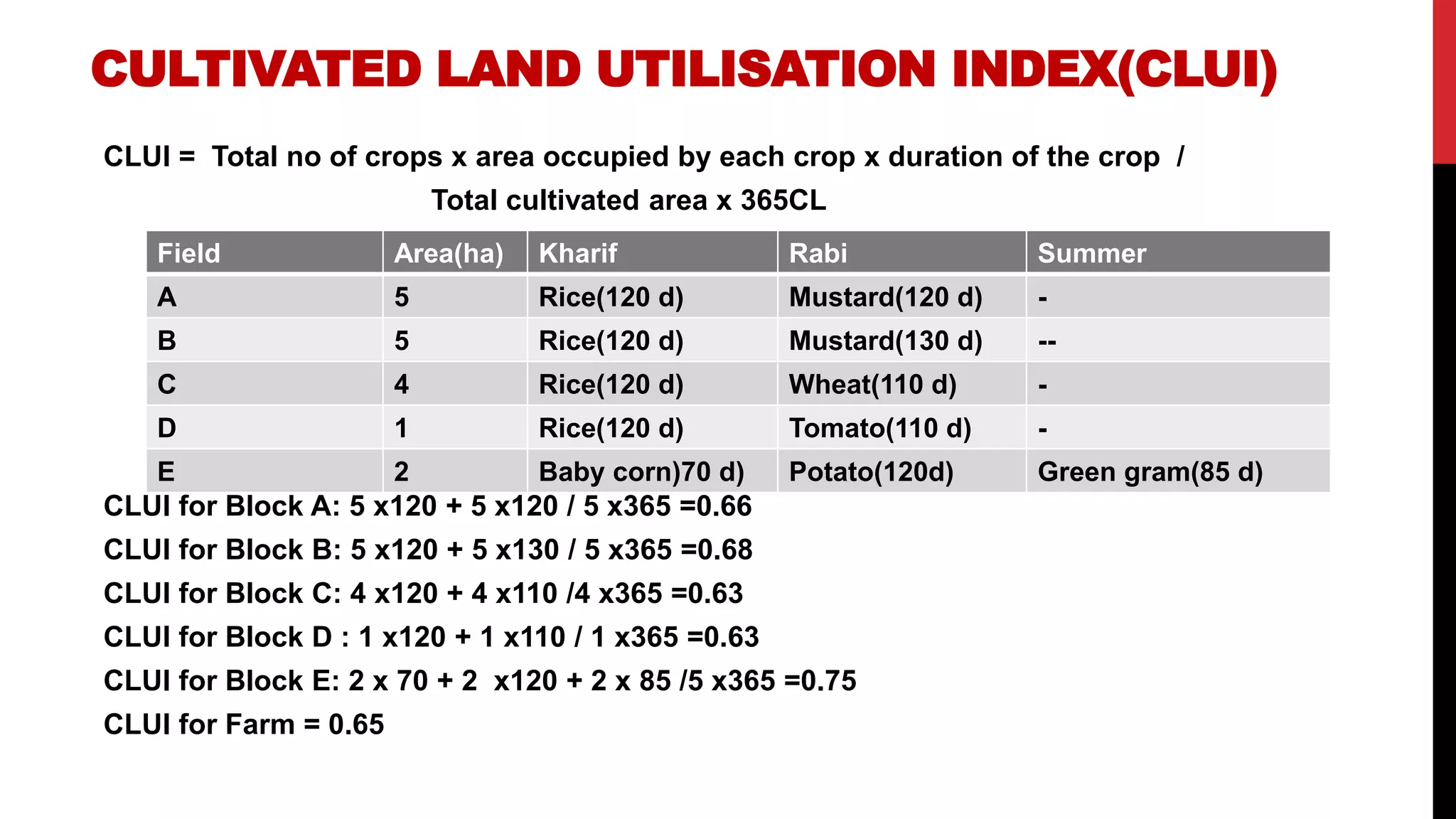 CULTIVATED LAND UTILISATION INDEX(CLUI)

CLUI = Total no of crops x area occupied by each crop x duration of the crop /
Total cultivated area x 365CL

| Field | Area(ha) | Kharif | Rabi | Summer |
|---|---|---|---|---|
| A | 5 | Rice(120 d) | Mustard(120 d) | - |
| B | 5 | Rice(120 d) | Mustard(130 d) | -- |
| C | 4 | Rice(120 d) | Wheat(110 d) | - |
| D | 1 | Rice(120 d) | Tomato(110 d) | - |
| E | 2 | Baby corn)70 d) | Potato(120d) | Green gram(85 d) |

CLUI for Block A: 5 x120 + 5 x120 / 5 x365 =0.66

CLUI for Block B: 5 x120 + 5 x130 / 5 x365 =0.68

CLUI for Block C: 4 x120 + 4 x110 /4 x365 =0.63

CLUI for Block D : 1 x120 + 1 x110 / 1 x365 =0.63

CLUI for Block E: 2 x 70 + 2 x120 + 2 x 85 /5 x365 =0.75

CLUI for Farm = 0.65